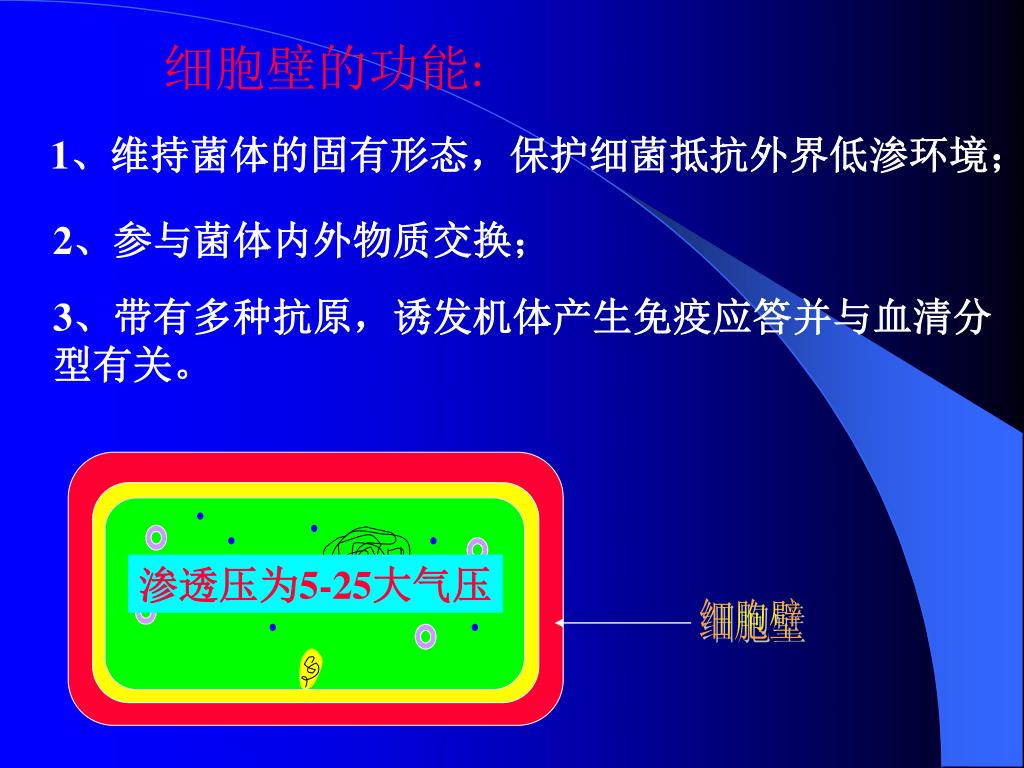 细胞壁的功能:

1、维持菌体的固有形态，保护细菌抵抗外界低渗环境；

2、参与菌体内外物质交换；

3、带有多种抗原，诱发机体产生免疫应答并与血清分型有关。

渗透压为5-25大气压

细胞壁